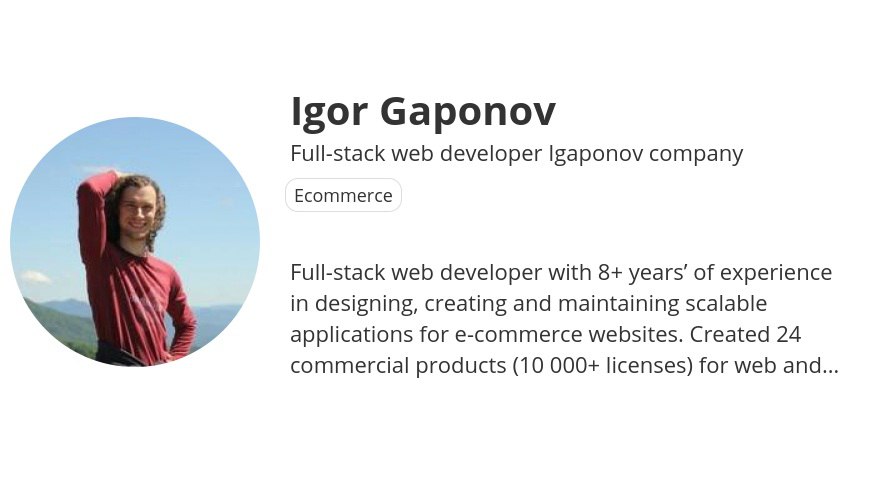 Igor Gaponov

Full-stack web developer Igaponov company

Ecommerce

Full-stack web developer with 8+ years' of experience in designing, creating and maintaining scalable applications for e-commerce websites. Created 24 commercial products (10 000+ licenses) for web and...